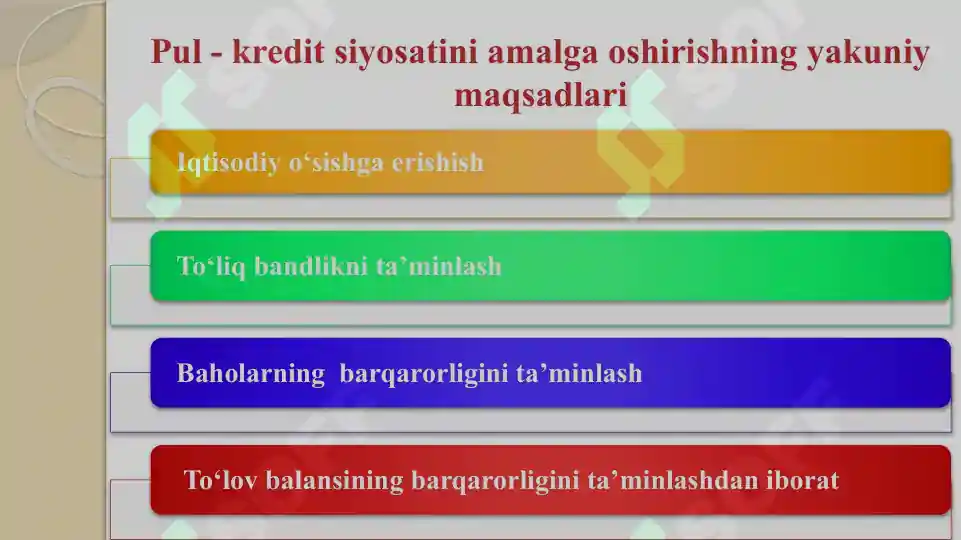 Pul - kredit siyosatini amalga oshirishning yakuniy maqsadlari

Iqtisodiy o‘sishga erishish

To‘liq bandlikni ta’minlash

Baholarning barqarorligini ta’minlash

To‘lov balansining barqarorligini ta’minlashdan iborat